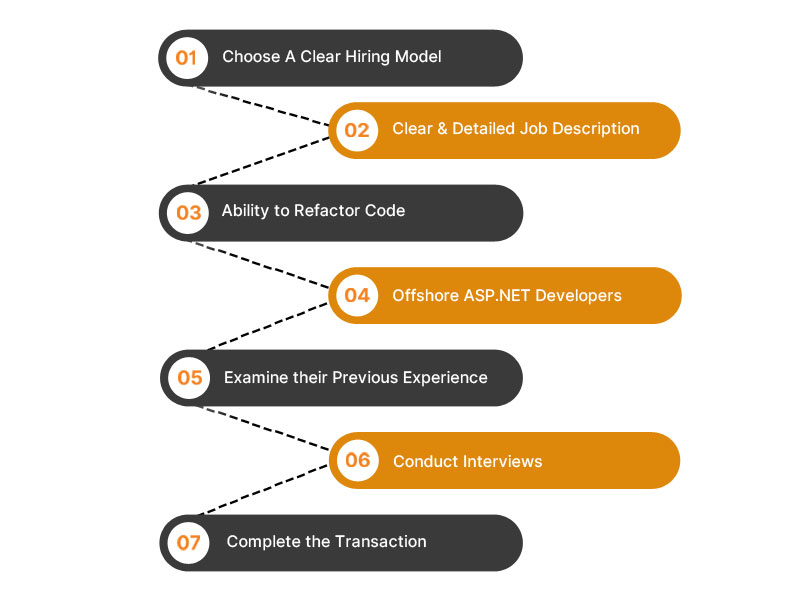 01 Choose A Clear Hiring Model

02 Clear & Detailed Job Description

03 Ability to Refactor Code

04 Offshore ASP.NET Developers

05 Examine their Previous Experience

06 Conduct Interviews

07 Complete the Transaction